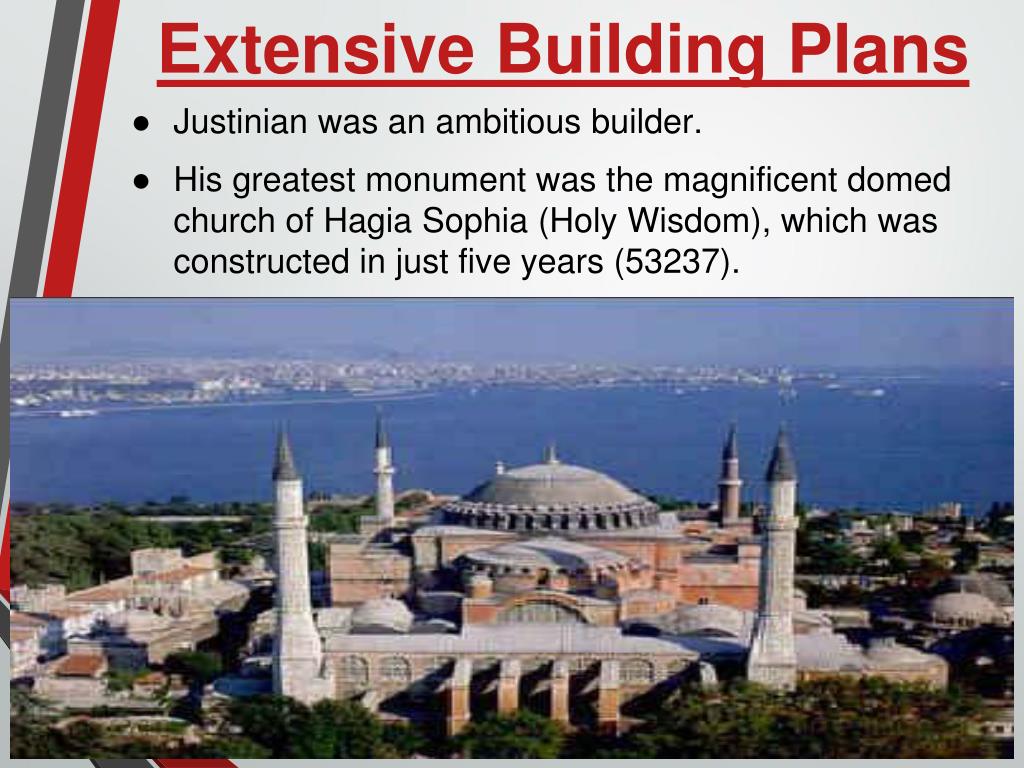 Extensive Building Plans

● Justinian was an ambitious builder.

● His greatest monument was the magnificent domed church of Hagia Sophia (Holy Wisdom), which was constructed in just five years (53237).